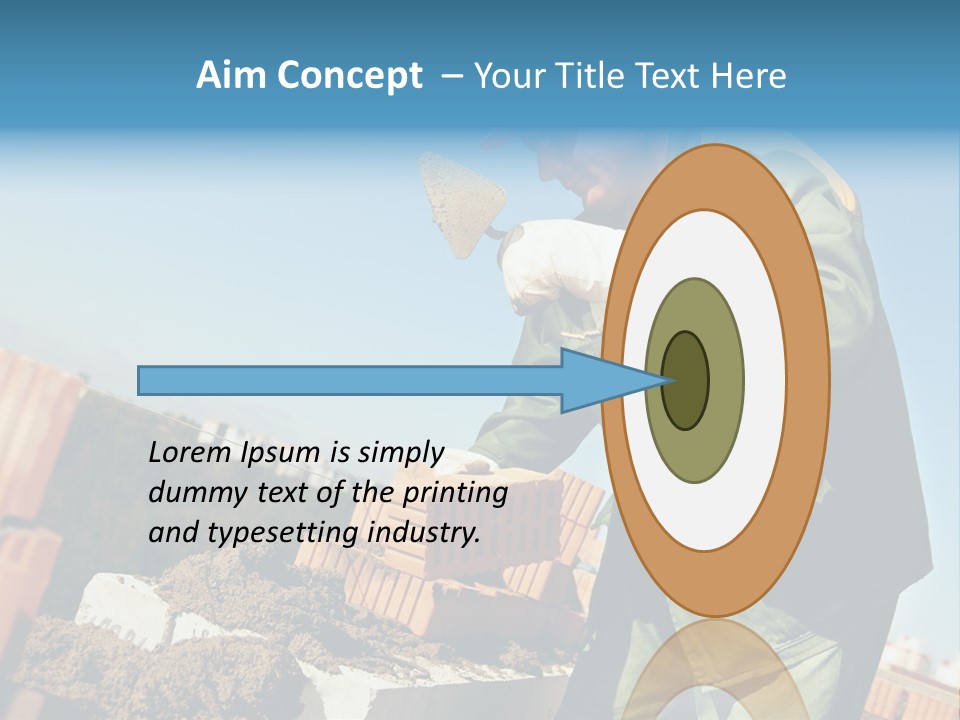 Aim Concept – Your Title Text Here

Lorem Ipsum is simply dummy text of the printing and typesetting industry.